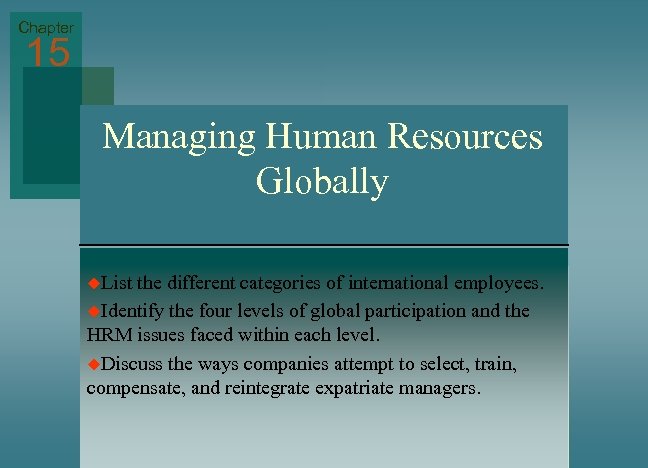 Chapter
15

Managing Human Resources Globally

◆List the different categories of international employees.

◆Identify the four levels of global participation and the HRM issues faced within each level.

◆Discuss the ways companies attempt to select, train, compensate, and reintegrate expatriate managers.